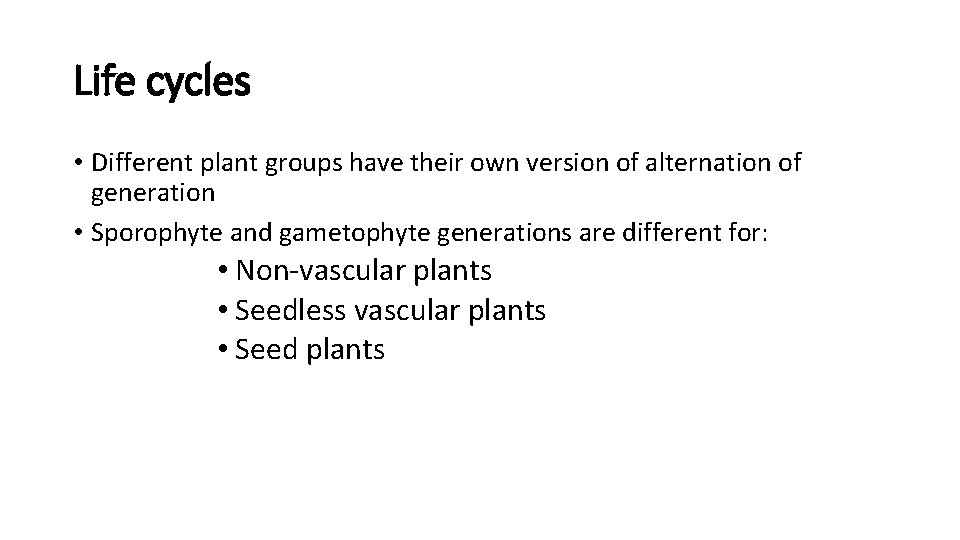 Life cycles

• Different plant groups have their own version of alternation of generation

• Sporophyte and gametophyte generations are different for:

• Non-vascular plants
• Seedless vascular plants
• Seed plants